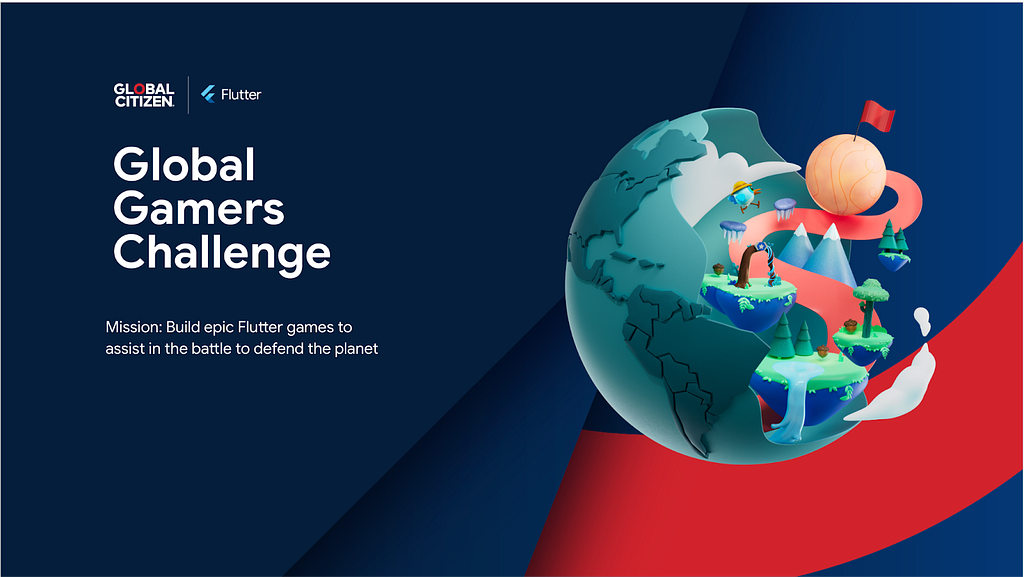 GLOBAL CITIZEN.

Flutter

Global Gamers Challenge

Mission: Build epic Flutter games to assist in the battle to defend the planet